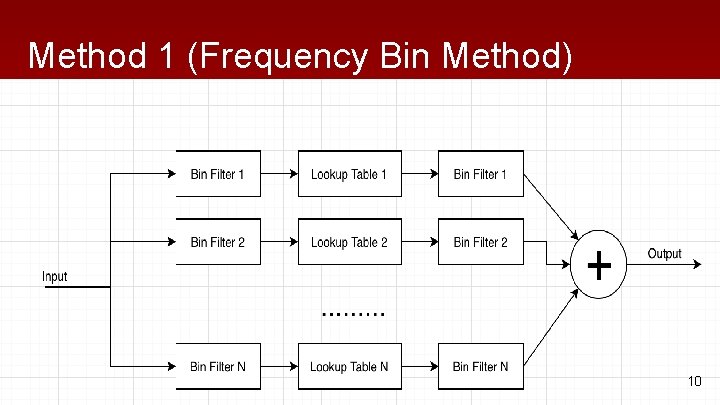 Method 1 (Frequency Bin Method)

Input

Bin Filter 1
Lookup Table 1
Bin Filter 1

Bin Filter 2
Lookup Table 2
Bin Filter 2

.........

Bin Filter N
Lookup Table N
Bin Filter N

+

Output

10